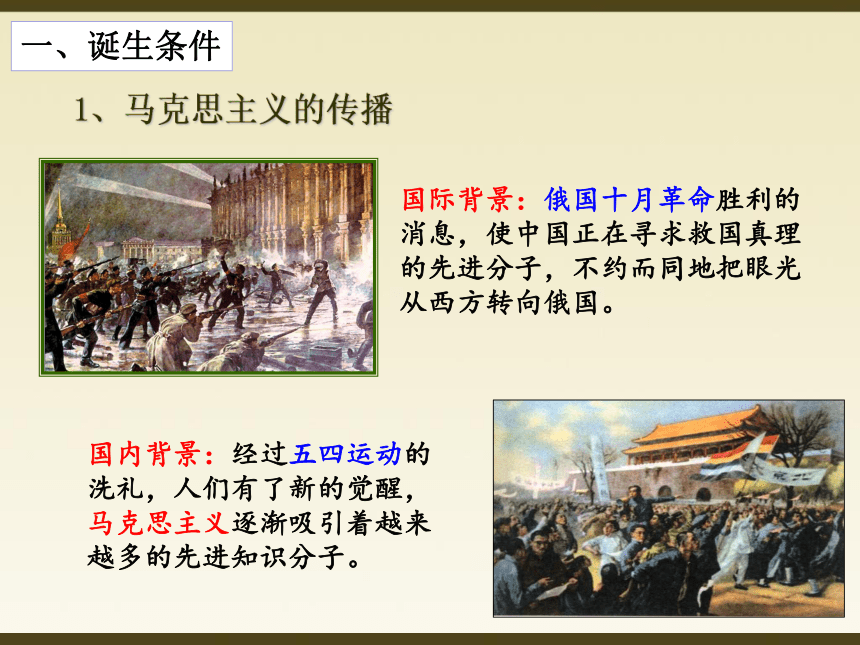 一、诞生条件

1、马克思主义的传播

国际背景：俄国十月革命胜利的消息，使中国正在寻求救国真理的先进分子，不约而同地把眼光从西方转向俄国。

国内背景：经过五四运动的洗礼，人们有了新的觉醒，马克思主义逐渐吸引着越来越多的先进知识分子。